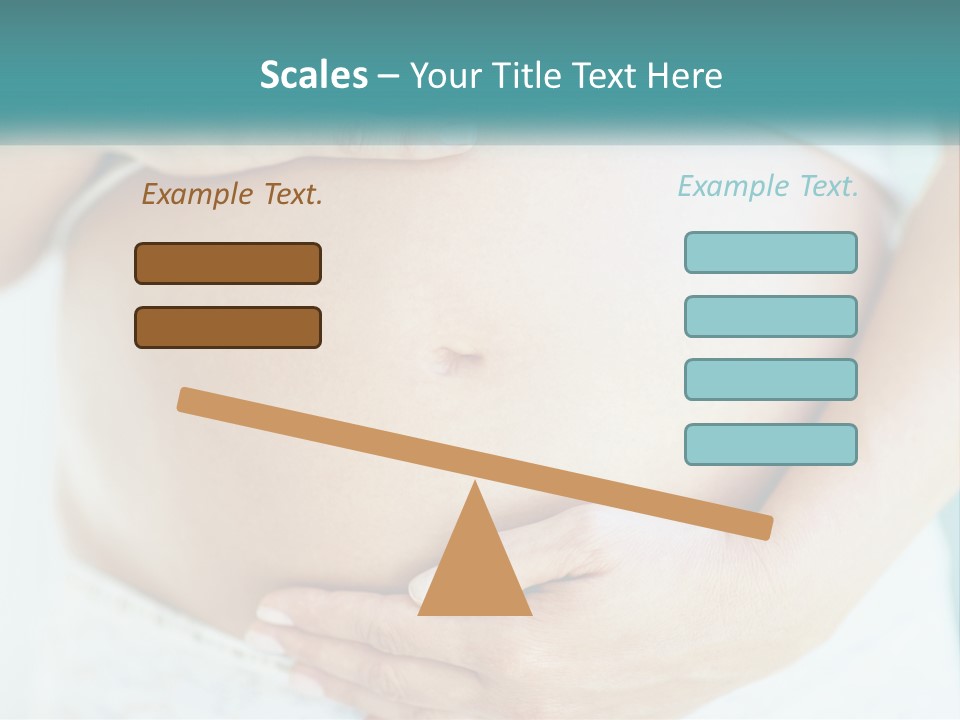 Scales – Your Title Text Here

Example Text.

Example Text.